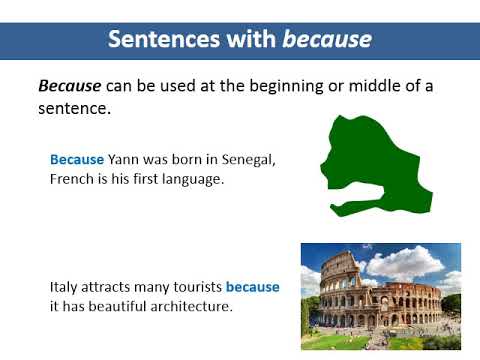 Sentences with because

Because can be used at the beginning or middle of a sentence.

Because Yann was born in Senegal, French is his first language.

Italy attracts many tourists because it has beautiful architecture.